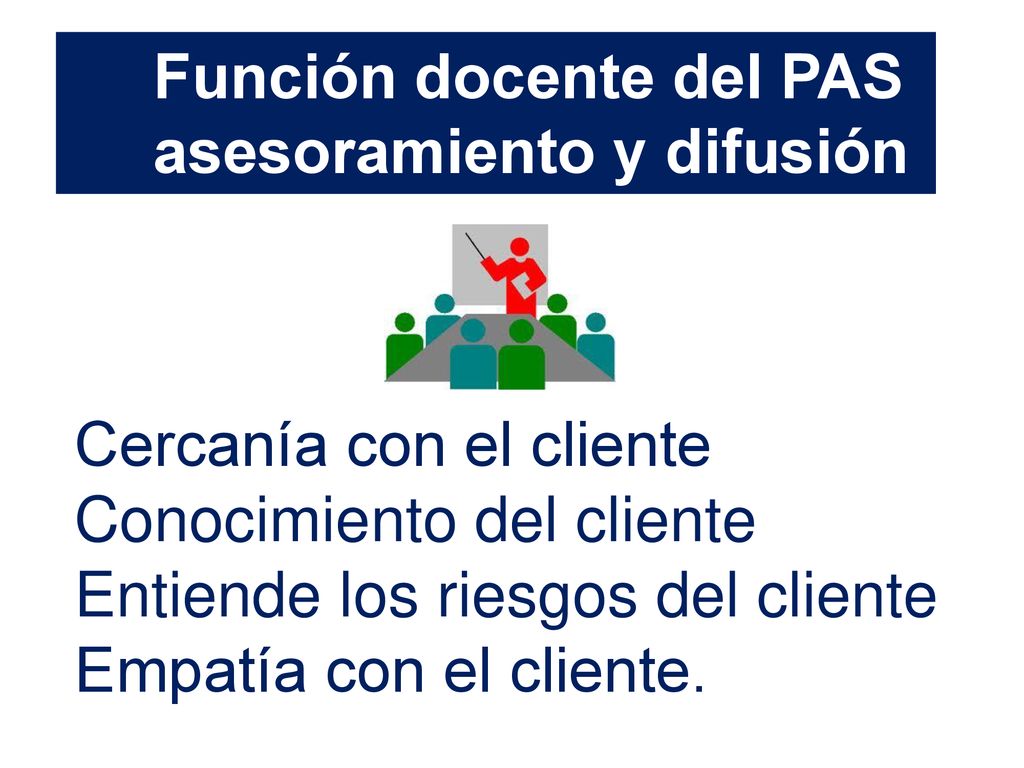 Función docente del PAS asesoramiento y difusión

Cercanía con el cliente
Conocimiento del cliente
Entiende los riesgos del cliente
Empatía con el cliente.